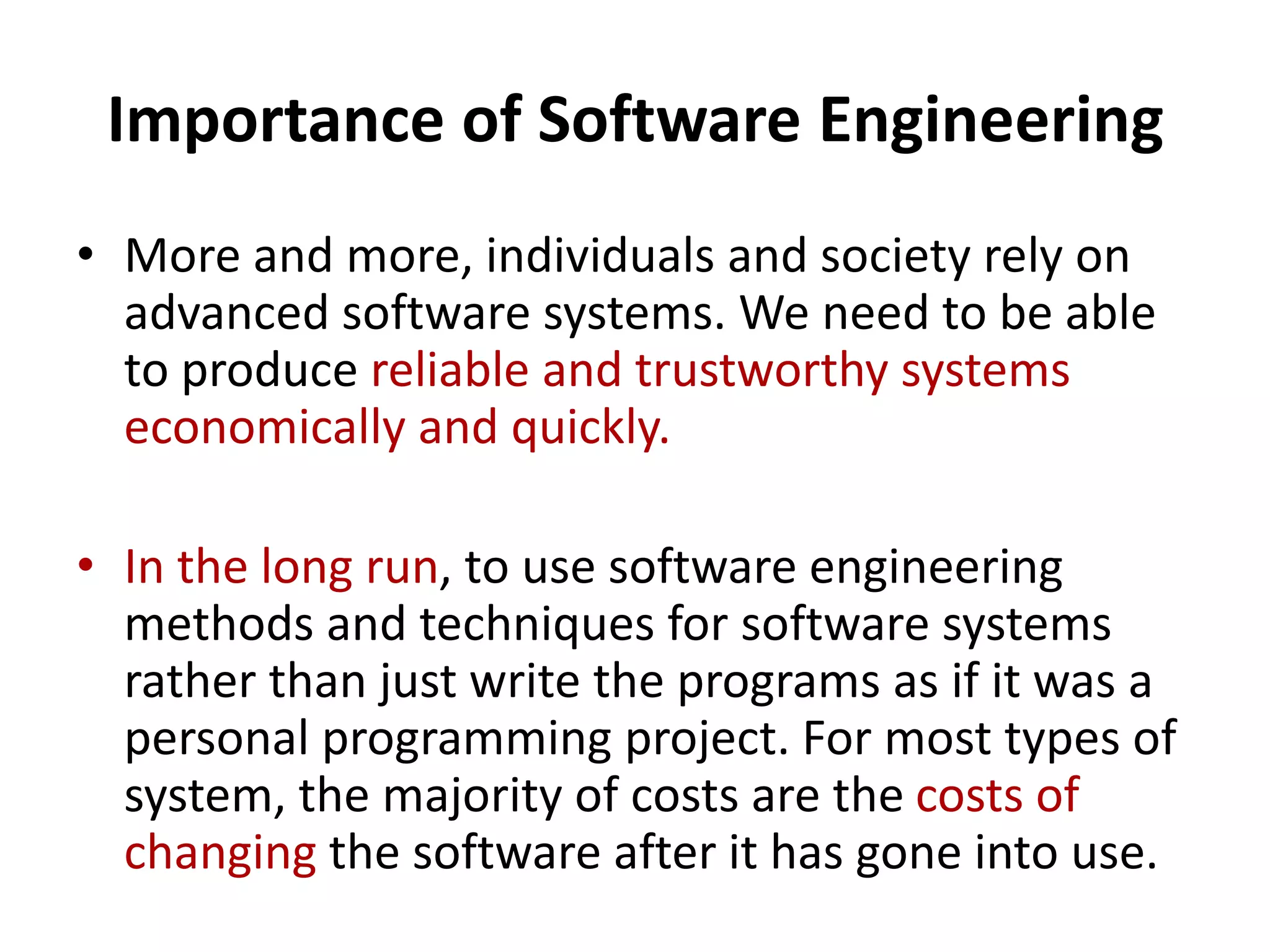 Importance of Software Engineering

• More and more, individuals and society rely on advanced software systems. We need to be able to produce reliable and trustworthy systems economically and quickly.

• In the long run, to use software engineering methods and techniques for software systems rather than just write the programs as if it was a personal programming project. For most types of system, the majority of costs are the costs of changing the software after it has gone into use.